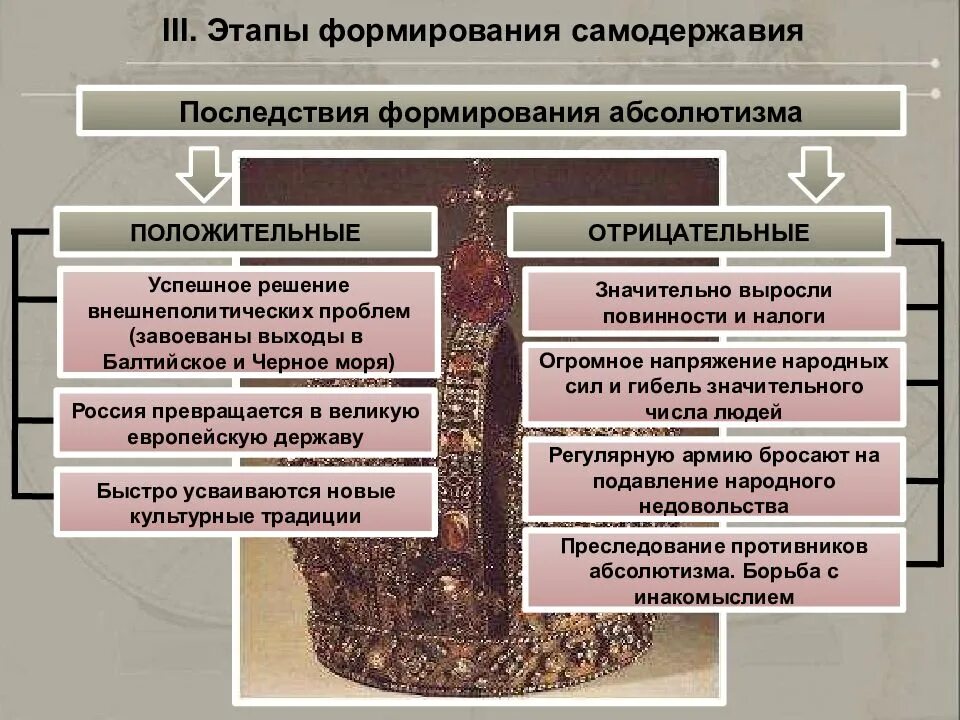 III. Этапы формирования самодержавия

Последствия формирования абсолютизма

ПОЛОЖИТЕЛЬНЫЕ

Успешное решение внешнеполитических проблем (завоеваны выходы в Балтийское и Черное моря)

Россия превращается в великую европейскую державу

Быстро усваиваются новые культурные традиции

ОТРИЦАТЕЛЬНЫЕ

Значительно выросли повинности и налоги

Огромное напряжение народных сил и гибель значительного числа людей

Регулярную армию бросают на подавление народного недовольства

Преследование противников абсолютизма. Борьба с инакомыслием